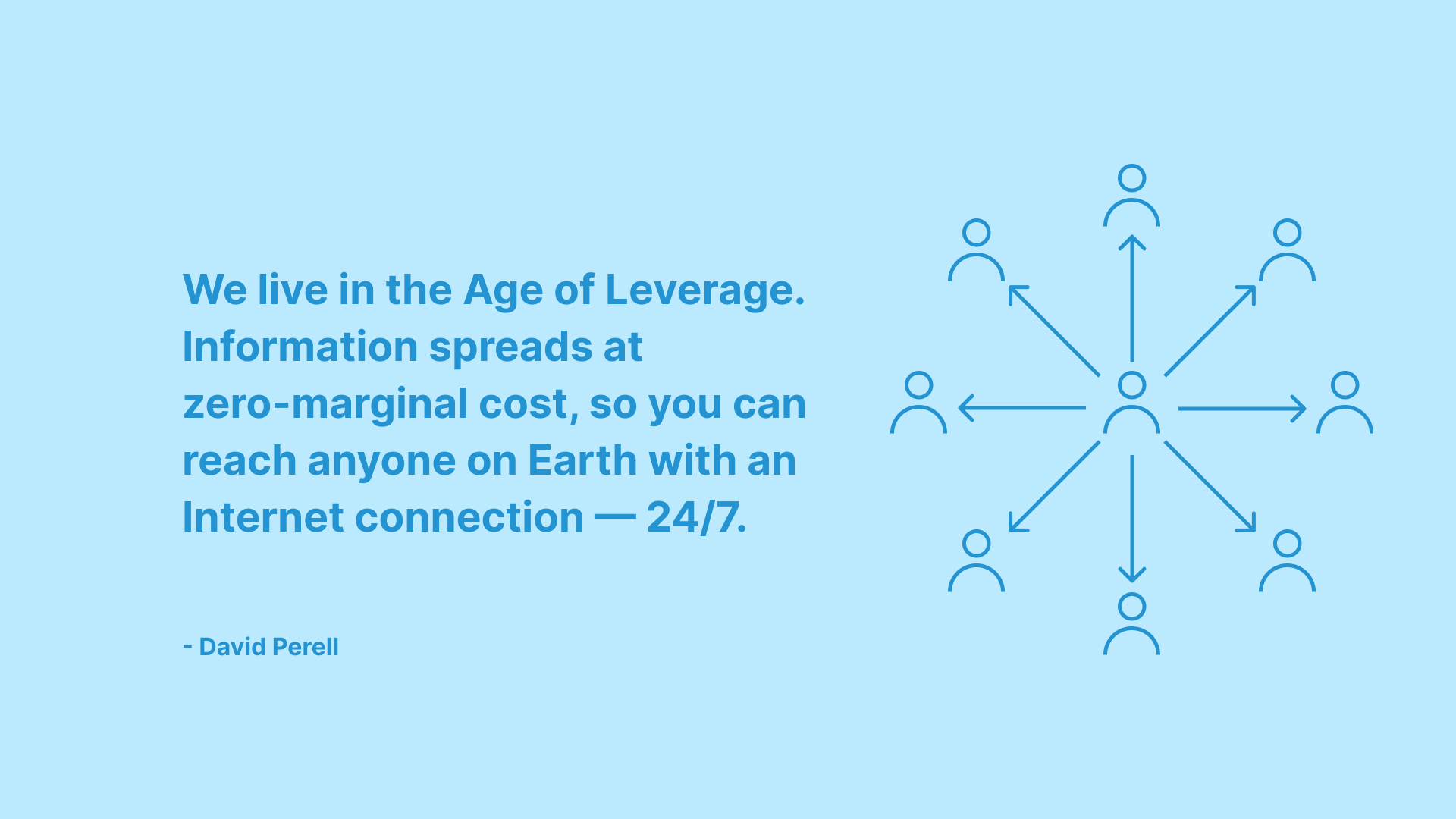 We live in the Age of Leverage. Information spreads at zero-marginal cost, so you can reach anyone on Earth with an Internet connection — 24/7.

- David Perell